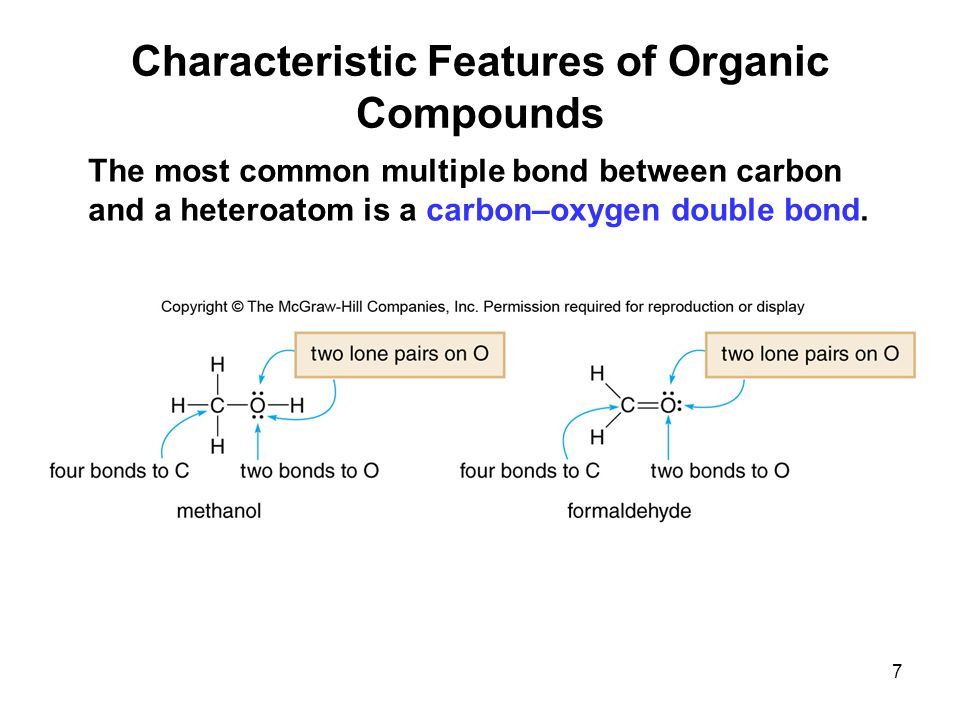 Characteristic Features of Organic Compounds

The most common multiple bond between carbon and a heteroatom is a carbon–oxygen double bond.

Copyright © The McGraw-Hill Companies, Inc. Permission required for reproduction or display

two lone pairs on O

H
H—C—Ö—H
H

four bonds to C
two bonds to O

methanol

two lone pairs on O

H
C=Ö:
H

four bonds to C
two bonds to O

formaldehyde

7